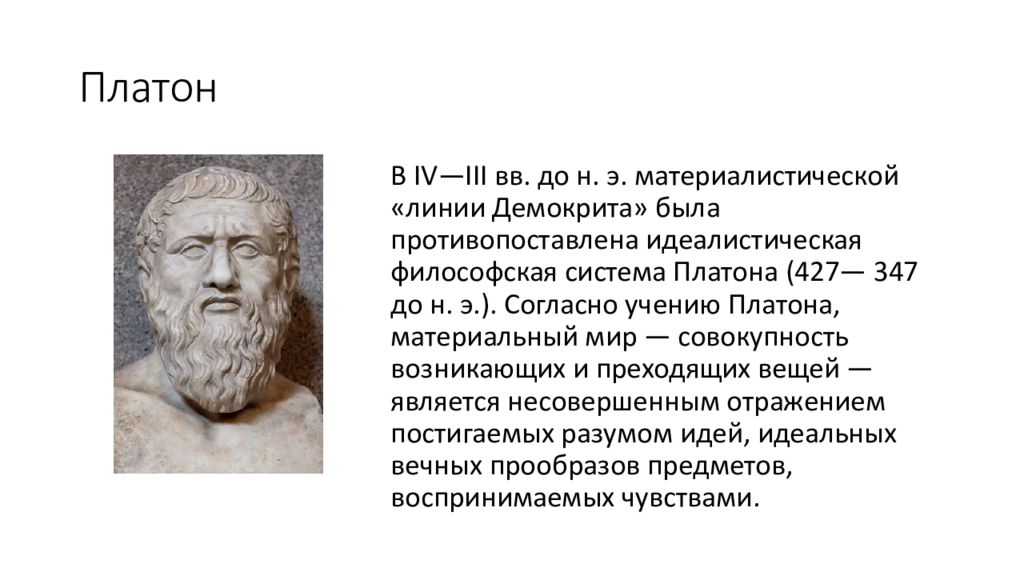 Платон

В IV—III вв. до н. э. материалистической «линии Демокрита» была противопоставлена идеалистическая философская система Платона (427— 347 до н. э.). Согласно учению Платона, материальный мир — совокупность возникающих и преходящих вещей — является несовершенным отражением постигаемых разумом идей, идеальных вечных прообразов предметов, воспринимаемых чувствами.